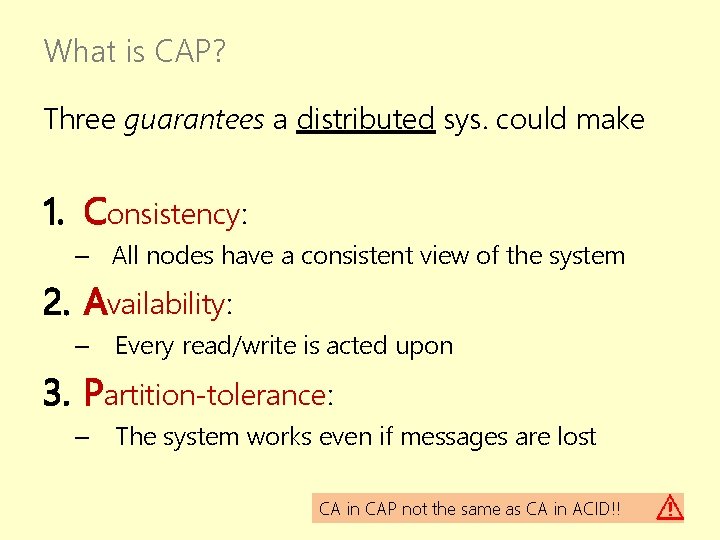 What is CAP?

Three guarantees a distributed sys. could make

1. Consistency:
– All nodes have a consistent view of the system

2. Availability:
– Every read/write is acted upon

3. Partition-tolerance:
– The system works even if messages are lost

CA in CAP not the same as CA in ACID!!